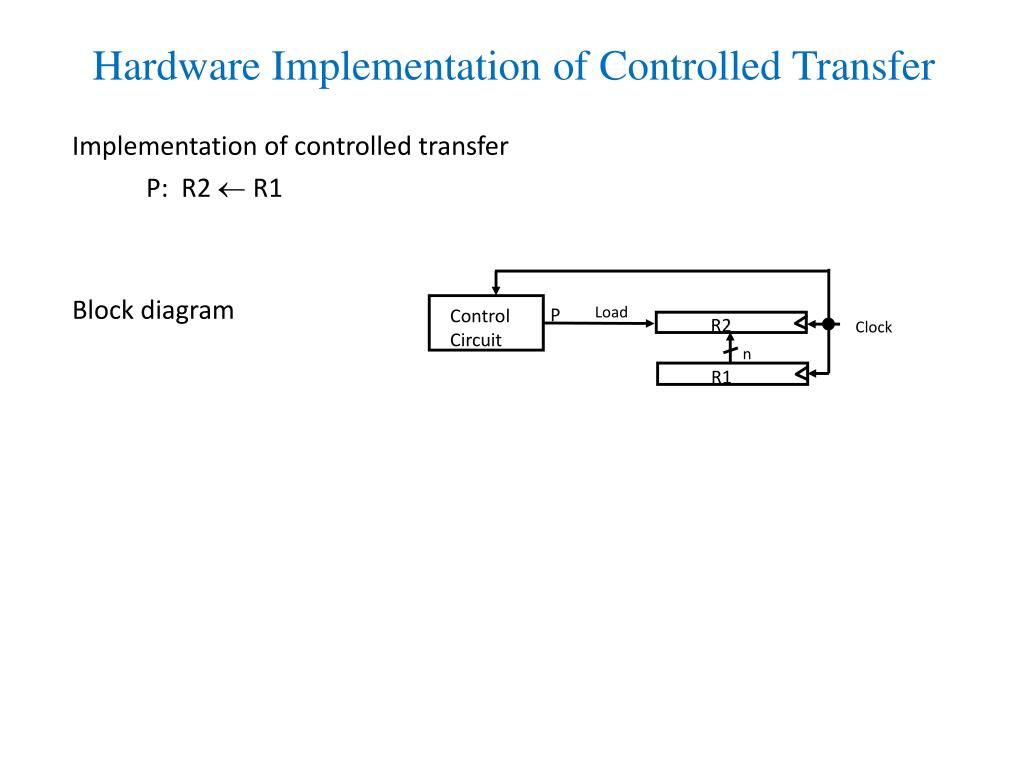 Hardware Implementation of Controlled Transfer

Implementation of controlled transfer

P: R2 $\leftarrow$ R1

Block diagram

Control Circuit

P

Load

R2

Clock

n

R1